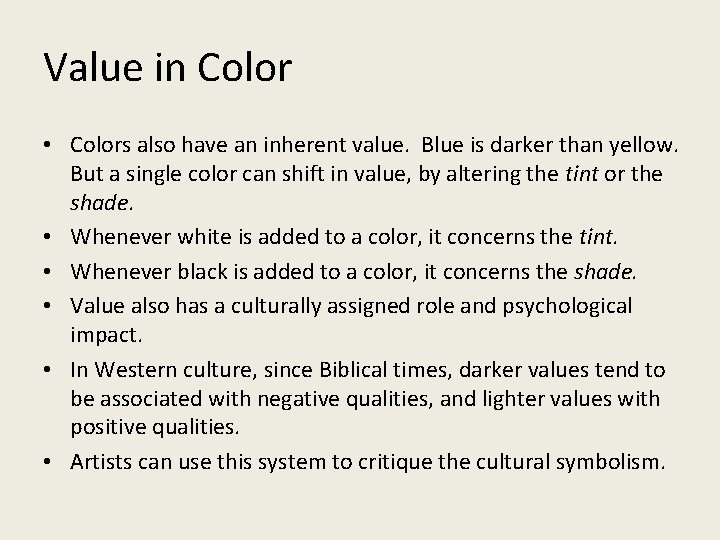 Value in Color

• Colors also have an inherent value. Blue is darker than yellow. But a single color can shift in value, by altering the tint or the shade.
• Whenever white is added to a color, it concerns the tint.
• Whenever black is added to a color, it concerns the shade.
• Value also has a culturally assigned role and psychological impact.
• In Western culture, since Biblical times, darker values tend to be associated with negative qualities, and lighter values with positive qualities.
• Artists can use this system to critique the cultural symbolism.